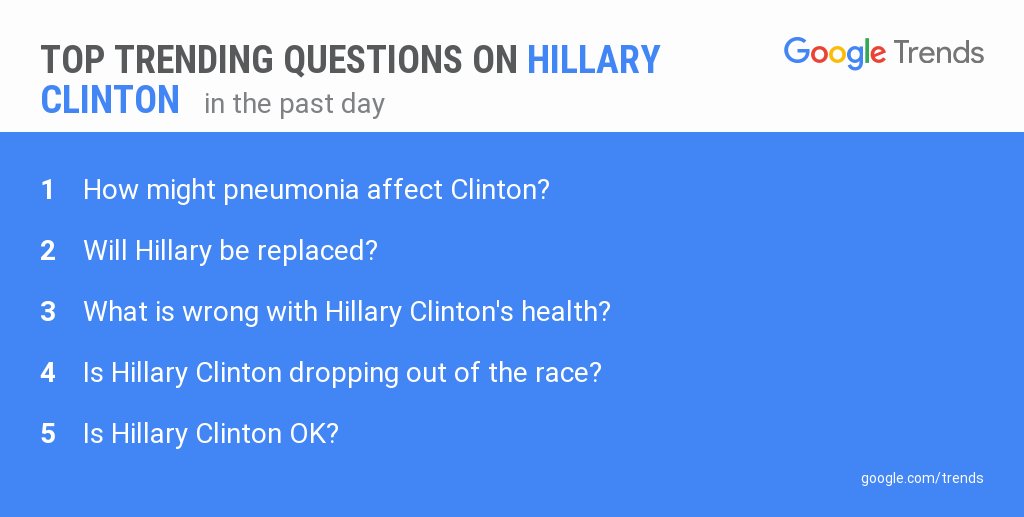 TOP TRENDING QUESTIONS ON HILLARY CLINTON in the past day

Google Trends

1 How might pneumonia affect Clinton?

2 Will Hillary be replaced?

3 What is wrong with Hillary Clinton's health?

4 Is Hillary Clinton dropping out of the race?

5 Is Hillary Clinton OK?

google.com/trends